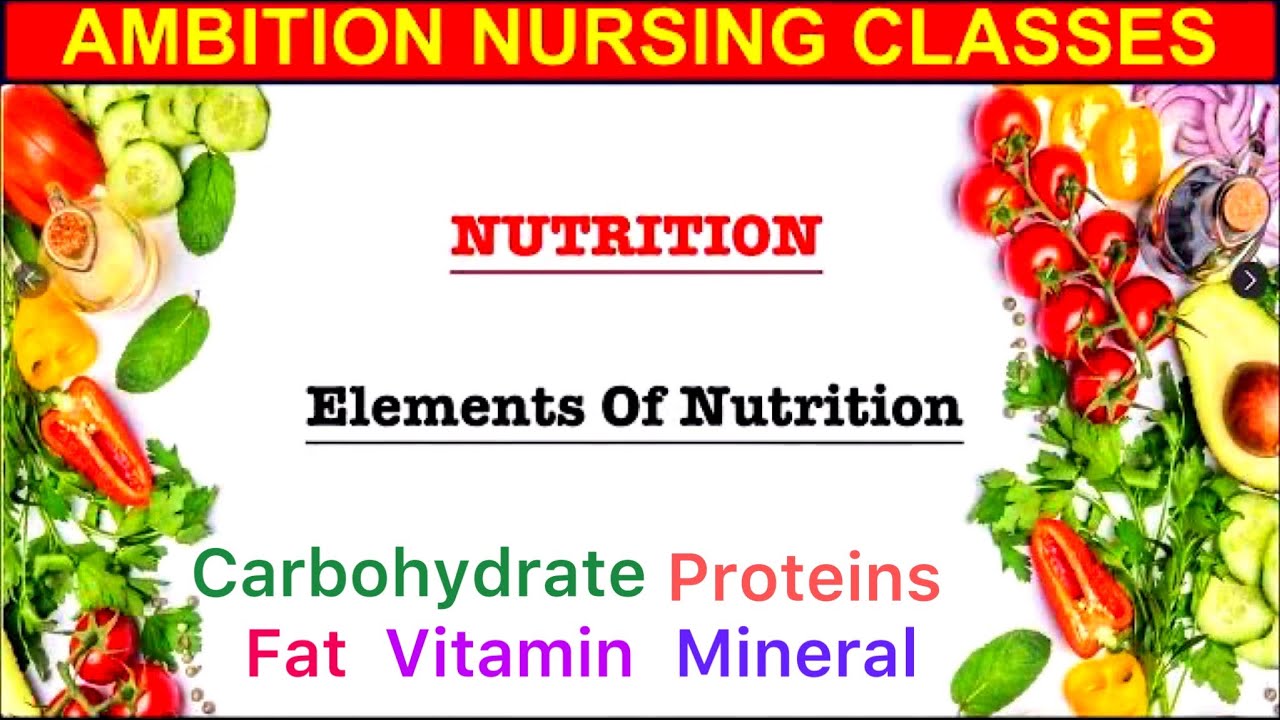 AMBITION NURSING CLASSES

NUTRITION

Elements Of Nutrition

Carbohydrate Proteins
Fat Vitamin Mineral